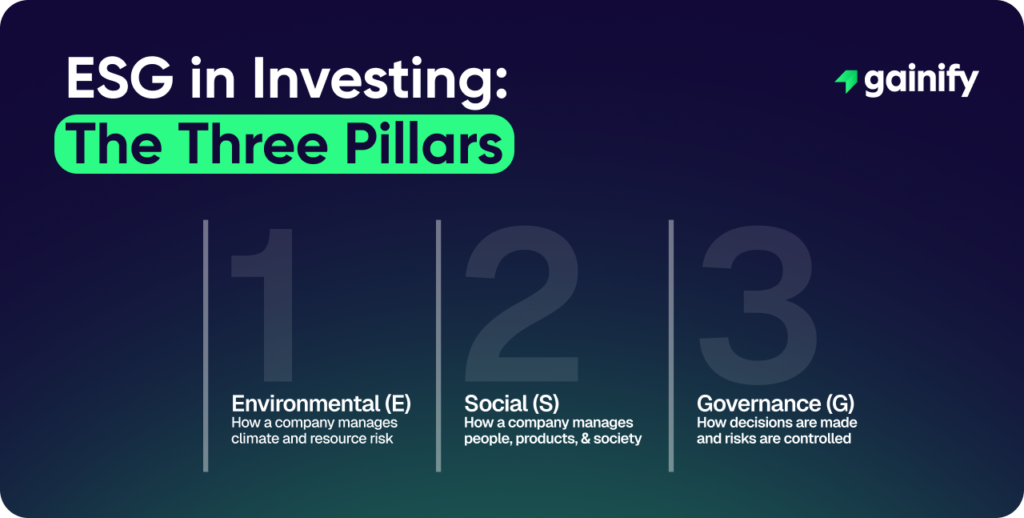 ESG in Investing:
The Three Pillars

gainify

1
Environmental (E)
How a company manages climate and resource risk

2
Social (S)
How a company manages people, products, & society

3
Governance (G)
How decisions are made and risks are controlled